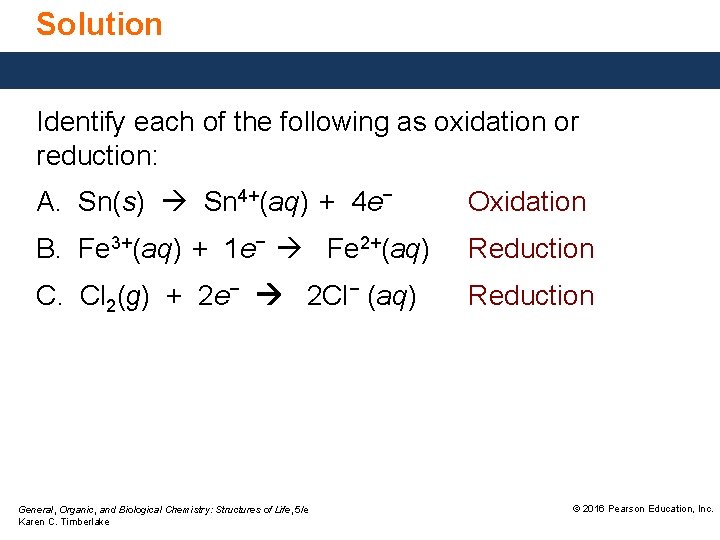 Solution

Identify each of the following as oxidation or reduction:

A. $Sn(s) \rightarrow Sn^{4+}(aq) + 4e^-$ Oxidation

B. $Fe^{3+}(aq) + 1e^- \rightarrow Fe^{2+}(aq)$ Reduction

C. $Cl_2(g) + 2e^- \rightarrow 2Cl^-(aq)$ Reduction

General, Organic, and Biological Chemistry: Structures of Life, 5/e
Karen C. Timberlake

© 2016 Pearson Education, Inc.